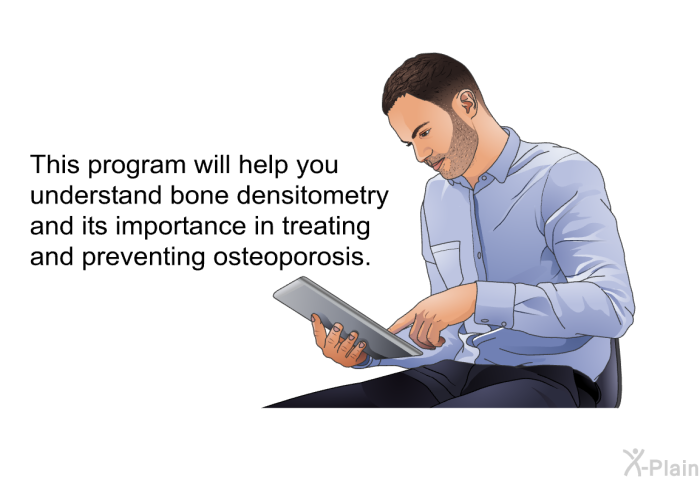 This program will help you understand bone densitometry and its importance in treating and preventing osteoporosis.

X-Plain